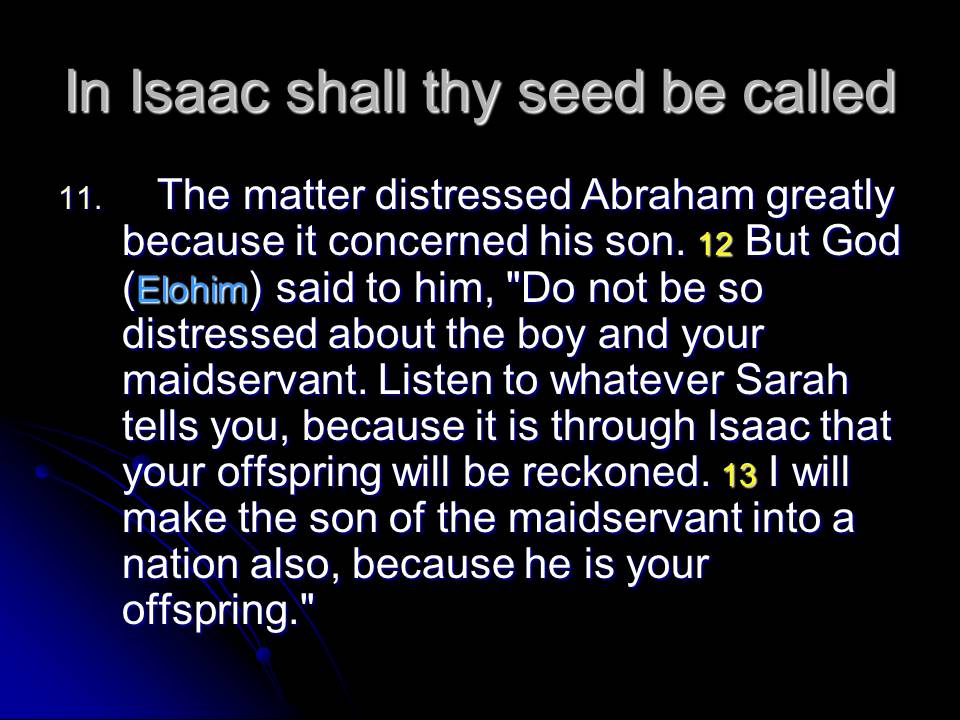 In Isaac shall thy seed be called

11. The matter distressed Abraham greatly because it concerned his son. 12 But God (Elohim) said to him, "Do not be so distressed about the boy and your maidservant. Listen to whatever Sarah tells you, because it is through Isaac that your offspring will be reckoned. 13 I will make the son of the maidservant into a nation also, because he is your offspring."